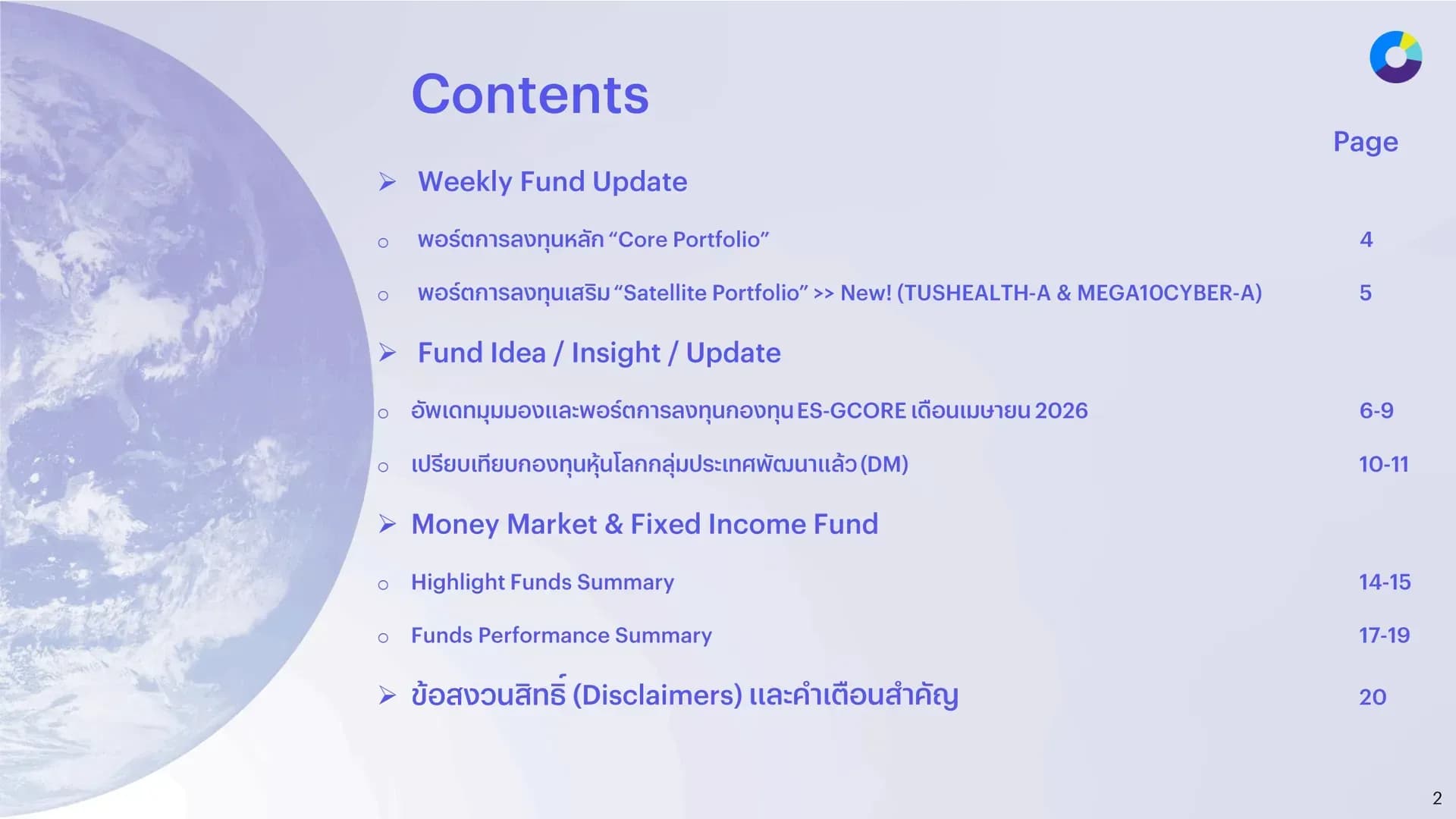 Contents

Page

➢ Weekly Fund Update

○ พอร์ตการลงทุนหลัก “Core Portfolio” 4

○ พอร์ตการลงทุนเสริม “Satellite Portfolio” >> New! (TUSHEALTH-A & MEGA10CYBER-A) 5

➢ Fund Idea / Insight / Update

○ อัพเดทมุมมองและพอร์ตการลงทุนกองทุน ES-GCORE เดือนเมษายน 2026 6-9

○ เปรียบเทียบกองทุนหุ้นโลกกลุ่มประเทศพัฒนาแล้ว (DM) 10-11

➢ Money Market & Fixed Income Fund

○ Highlight Funds Summary 14-15

○ Funds Performance Summary 17-19

➢ ข้อสงวนสิทธิ์ (Disclaimers) และคำเตือนสำคัญ 20

2